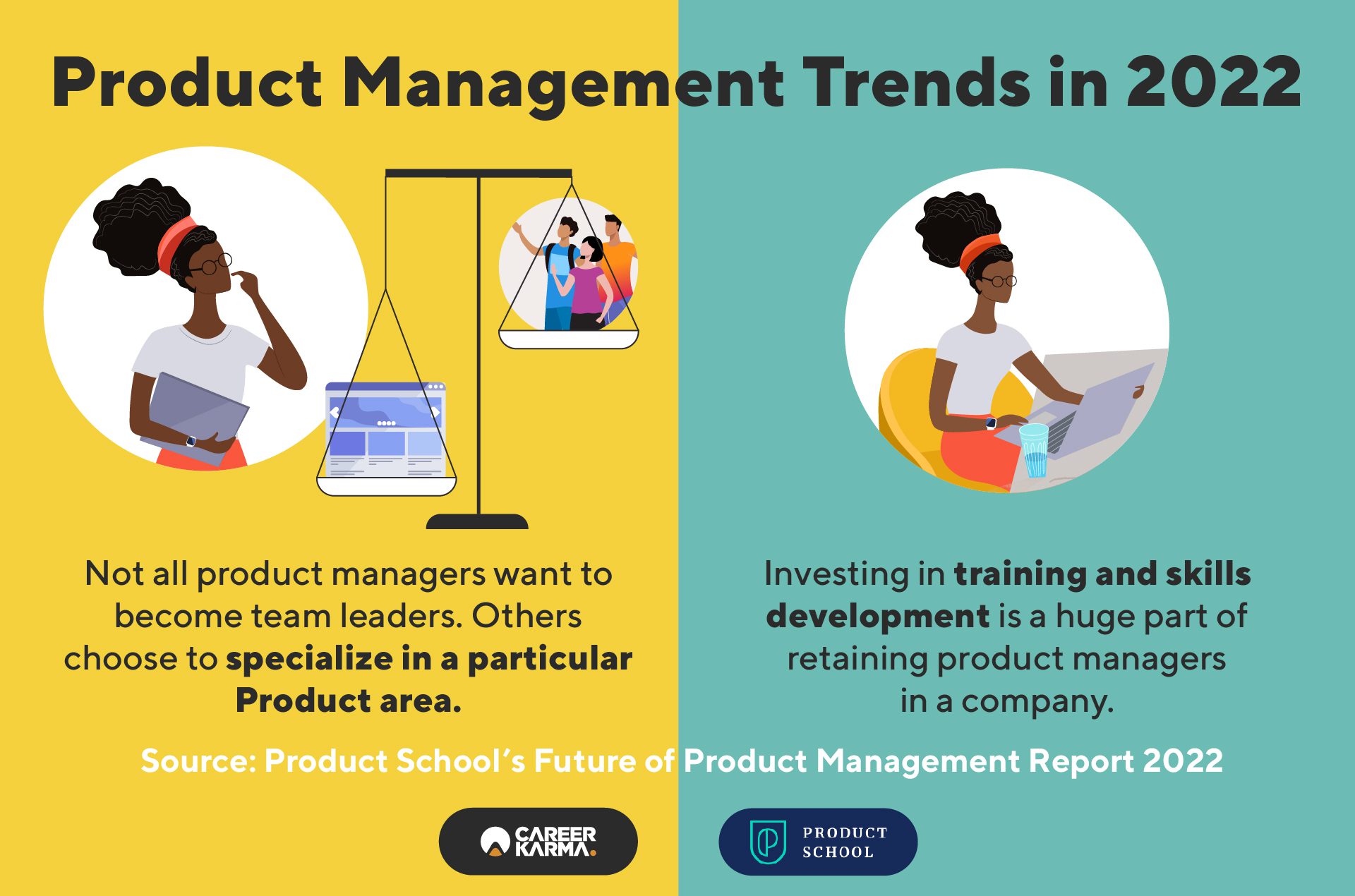 Product Management Trends in 2022

Not all product managers want to become team leaders. Others choose to specialize in a particular Product area.

Investing in training and skills development is a huge part of retaining product managers in a company.

Source: Product School's Future of Product Management Report 2022

CAREER KARMA.

PRODUCT SCHOOL